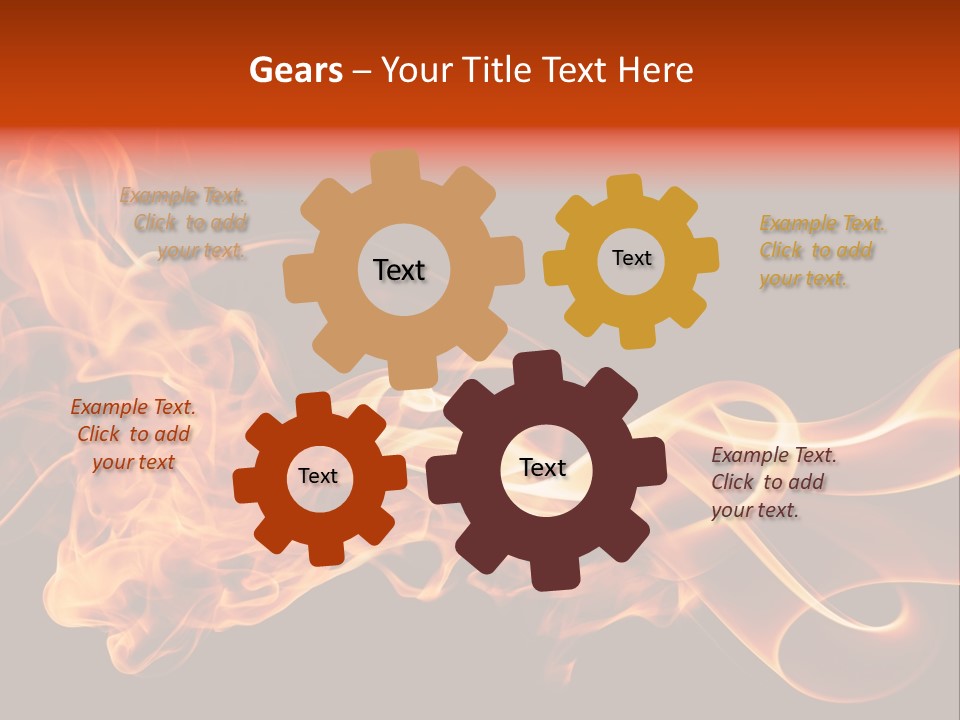 Gears – Your Title Text Here

Example Text. Click to add your text.

Text

Text

Example Text. Click to add your text.

Example Text. Click to add your text

Text

Text

Example Text. Click to add your text.